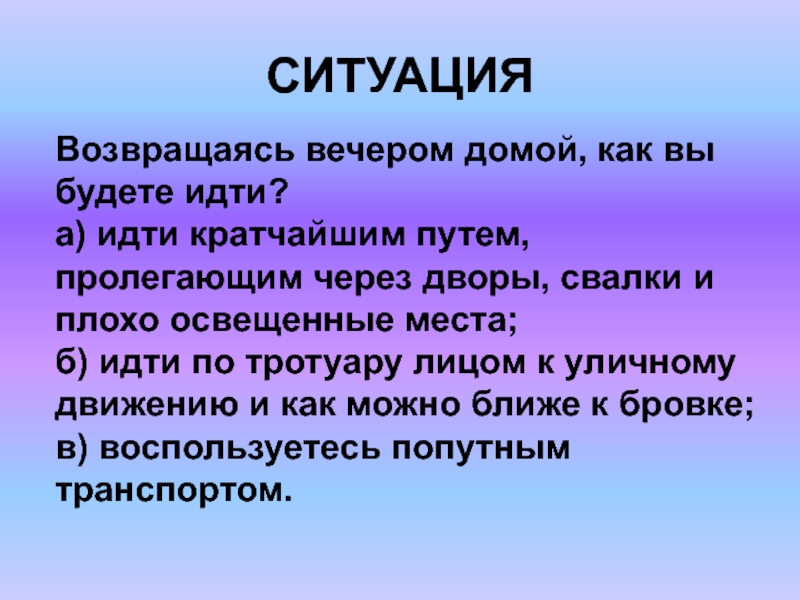 СИТУАЦИЯ

Возвращаясь вечером домой, как вы будете идти?
а) идти кратчайшим путем, пролегающим через дворы, свалки и плохо освещенные места;
б) идти по тротуару лицом к уличному движению и как можно ближе к бровке;
в) воспользуетесь попутным транспортом.